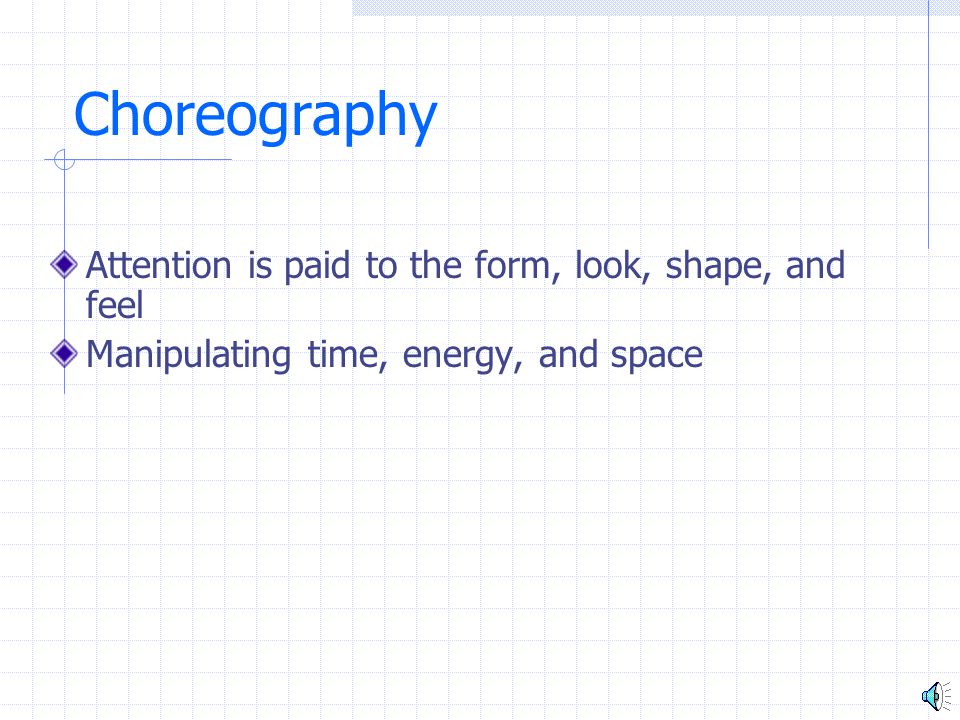 Choreography

Attention is paid to the form, look, shape, and feel

Manipulating time, energy, and space